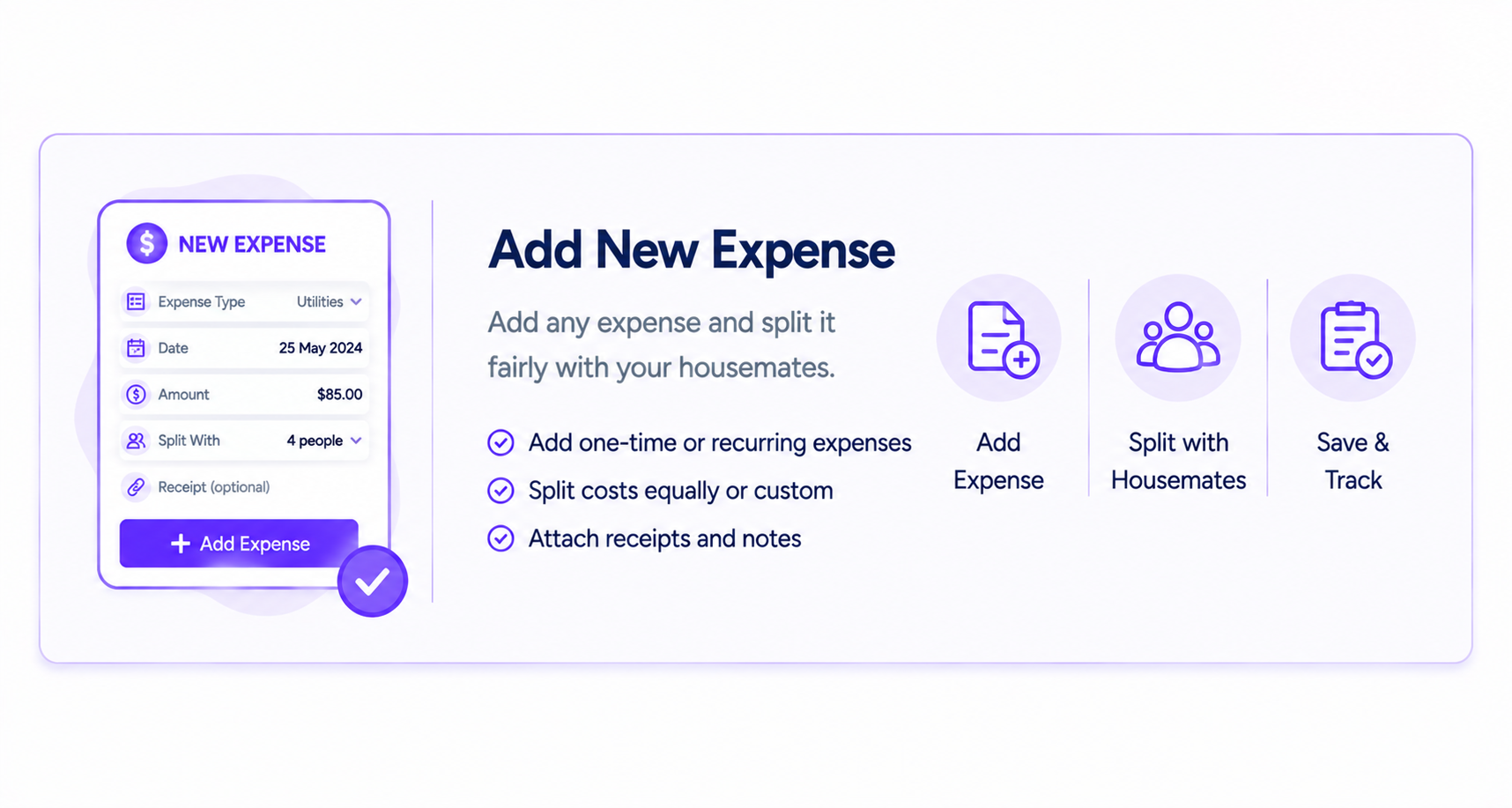 NEW EXPENSE

Expense Type Utilities

Date 25 May 2024

Amount $85.00

Split With 4 people

Receipt (optional)

+ Add Expense

Add New Expense

Add any expense and split it fairly with your housemates.

Add one-time or recurring expenses

Split costs equally or custom

Attach receipts and notes

Add Expense

Split with Housemates

Save & Track